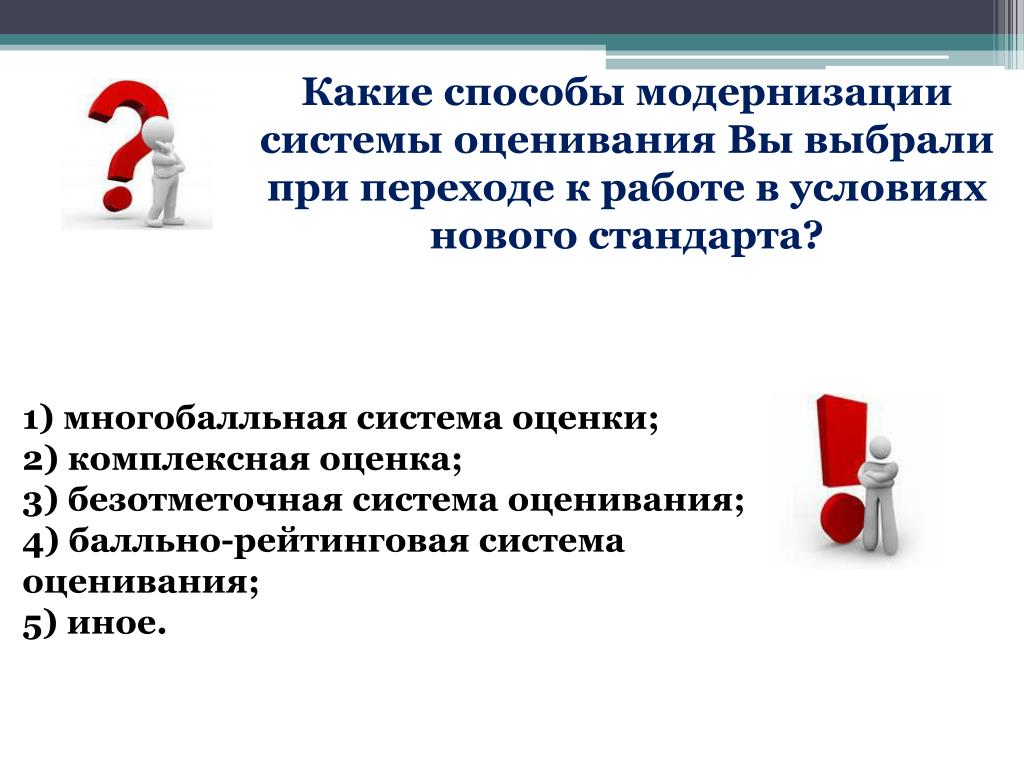 Какие способы модернизации системы оценивания Вы выбрали при переходе к работе в условиях нового стандарта?

1) многобалльная система оценки;
2) комплексная оценка;
3) безотметочная система оценивания;
4) балльно-рейтинговая система оценивания;
5) иное.